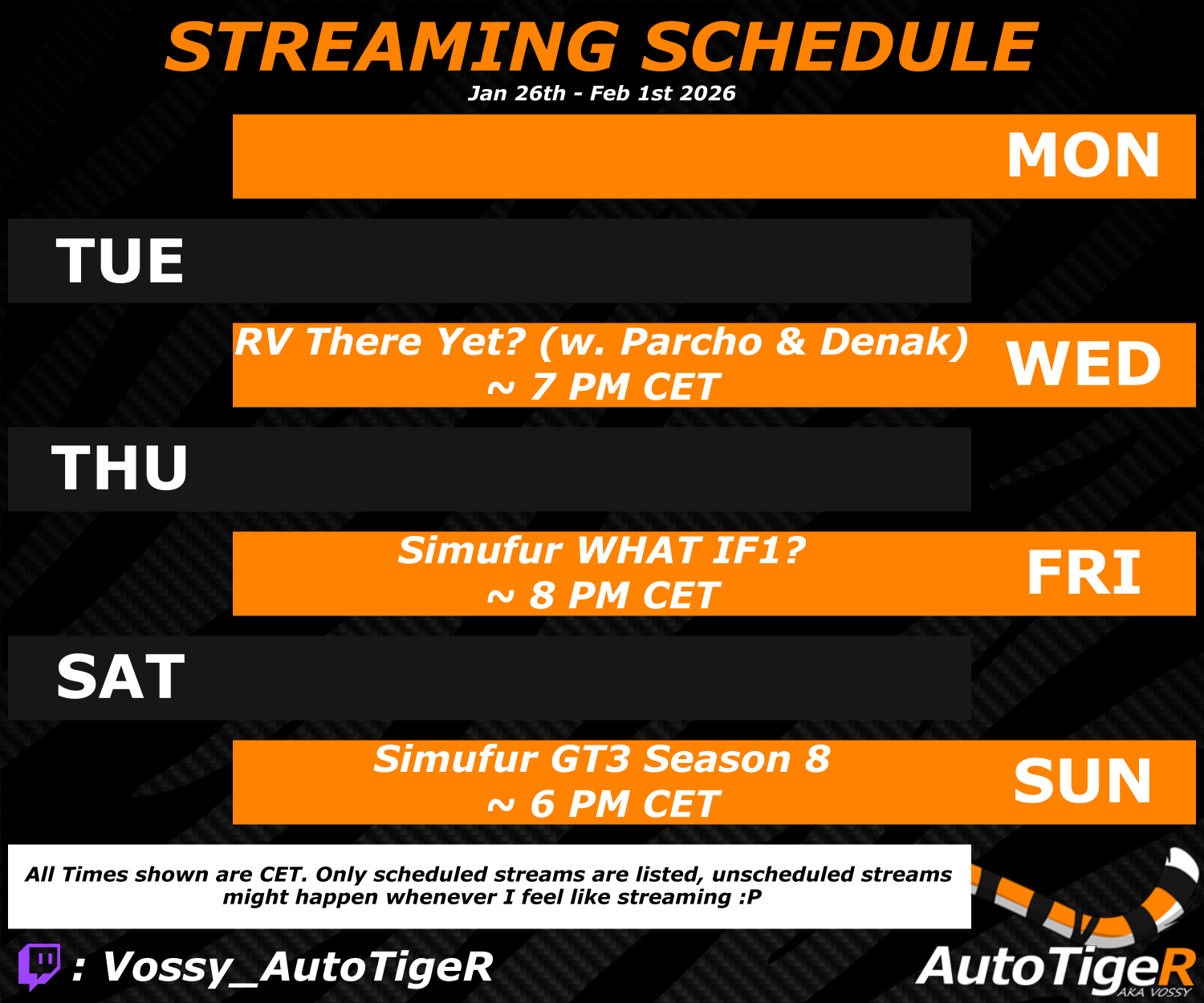 STREAMING SCHEDULE
Jan 26th - Feb 1st 2026

MON

TUE

RV There Yet? (w. Parcho & Denak)
~ 7 PM CET
WED

THU

Simufur WHAT IF1?
~ 8 PM CET
FRI

SAT

Simufur GT3 Season 8
~ 6 PM CET
SUN

All Times shown are CET. Only scheduled streams are listed, unscheduled streams might happen whenever I feel like streaming :P

: Vossy_AutoTigeR

AutoTigeR
AKA VOSSY